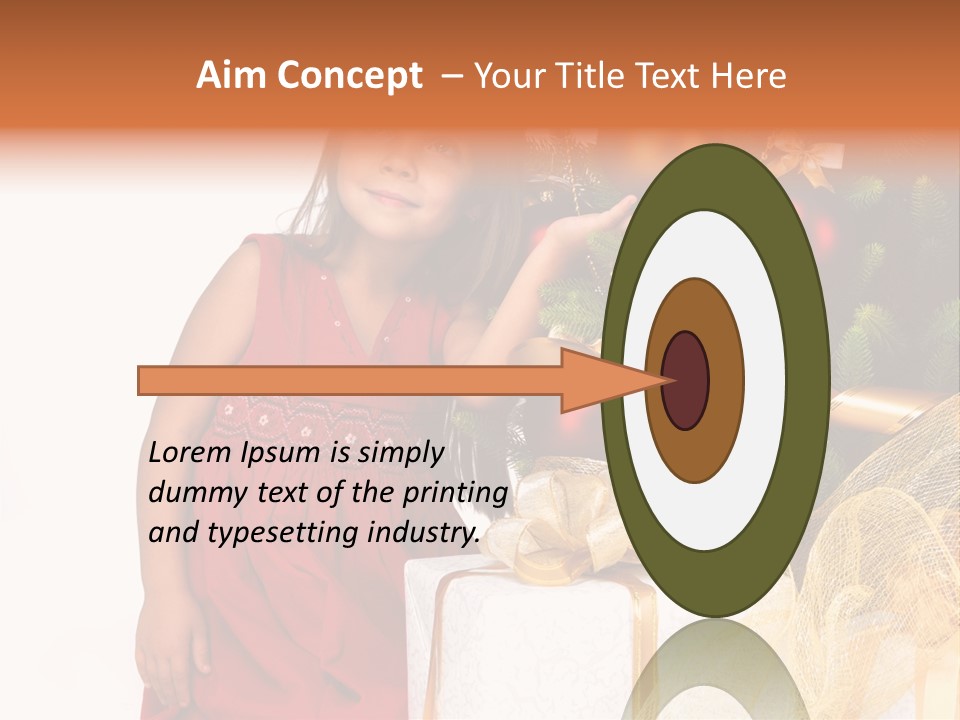 Aim Concept – Your Title Text Here

Lorem Ipsum is simply dummy text of the printing and typesetting industry.